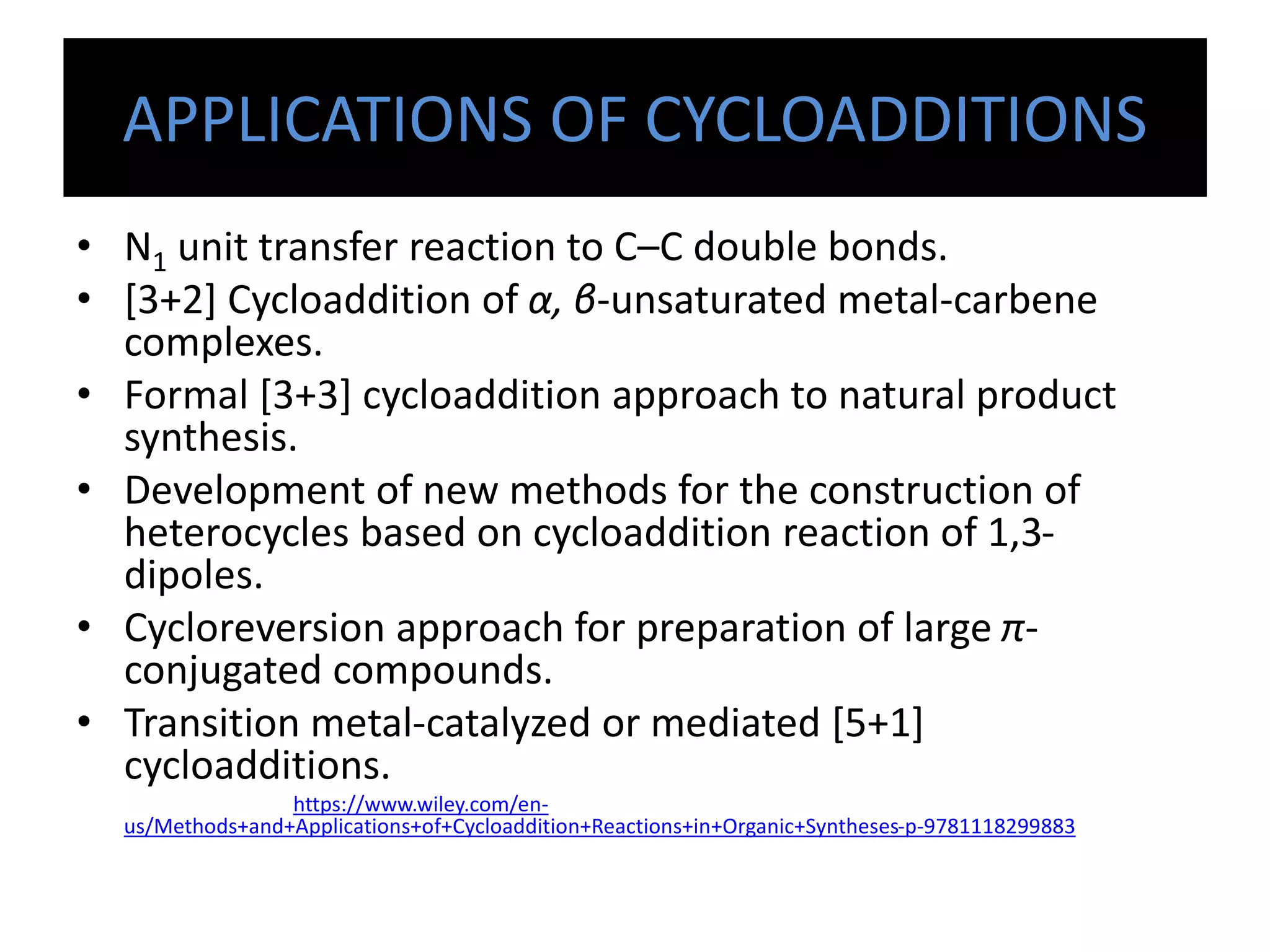 APPLICATIONS OF CYCLOADDITIONS

• $N_1$ unit transfer reaction to C–C double bonds.
• [3+2] Cycloaddition of $\alpha$, $\beta$-unsaturated metal-carbene complexes.
• Formal [3+3] cycloaddition approach to natural product synthesis.
• Development of new methods for the construction of heterocycles based on cycloaddition reaction of 1,3-dipoles.
• Cycloreversion approach for preparation of large $\pi$-conjugated compounds.
• Transition metal-catalyzed or mediated [5+1] cycloadditions.

https://www.wiley.com/en-us/Methods+and+Applications+of+Cycloaddition+Reactions+in+Organic+Syntheses-p-9781118299883